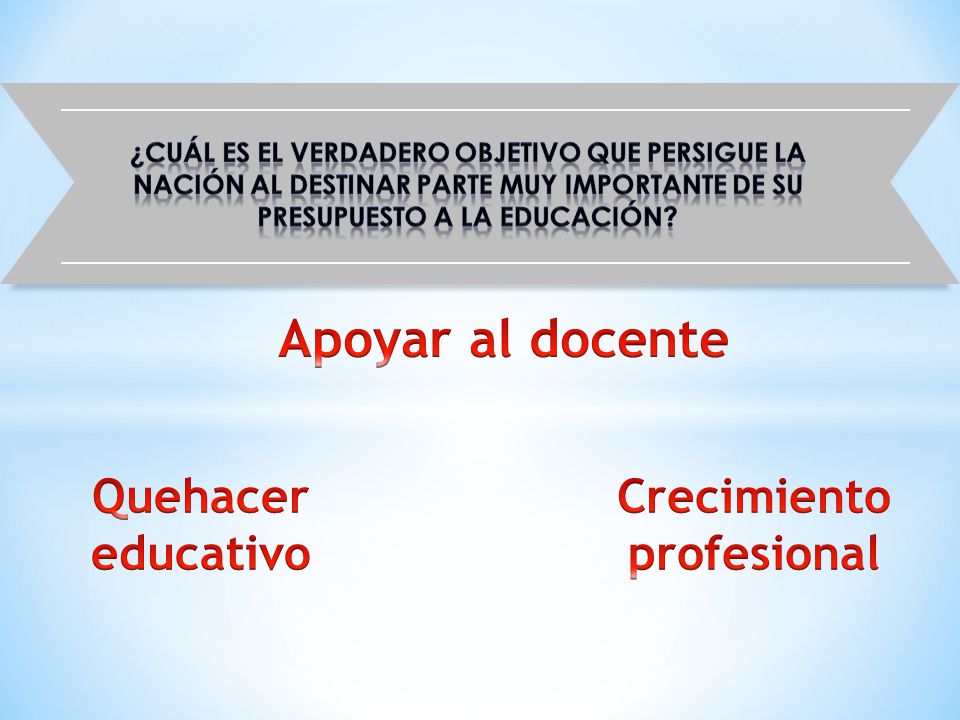 ¿CUÁL ES EL VERDADERO OBJETIVO QUE PERSIGUE LA NACIÓN AL DESTINAR PARTE MUY IMPORTANTE DE SU PRESUPUESTO A LA EDUCACIÓN?

Apoyar al docente

Quehacer educativo

Crecimiento profesional